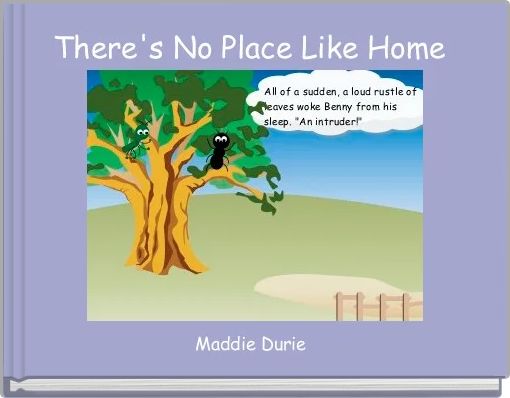 There's No Place Like Home

All of a sudden, a loud rustle of leaves woke Benny from his sleep. "An intruder!"

Maddie Durie